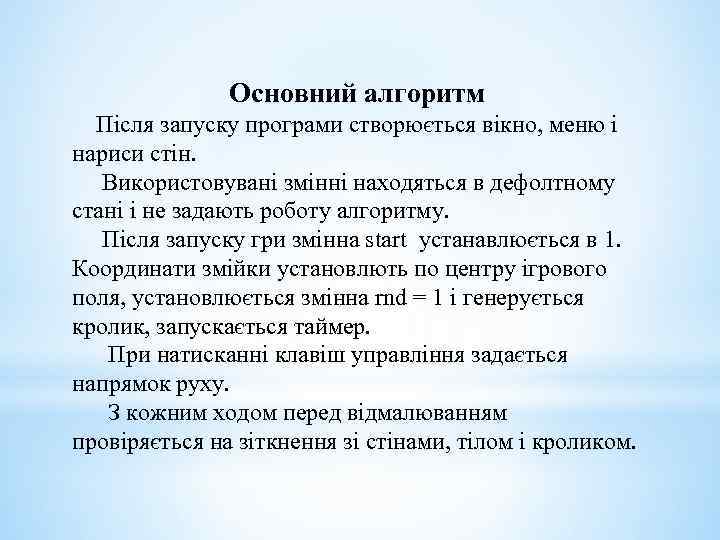 Основний алгоритм

Після запуску програми створюється вікно, меню і нариси стін.

Використовувані змінні находяться в дефолтному стані і не задають роботу алгоритму.

Після запуску гри змінна start устанавлюється в 1. Координати змійки установлють по центру ігрового поля, установлюється змінна rnd = 1 і генерується кролик, запускається таймер.

При натисканні клавіш управління задається напрямок руху.

З кожним ходом перед відмалюванням провіряється на зіткнення зі стінами, тілом і кроликом.